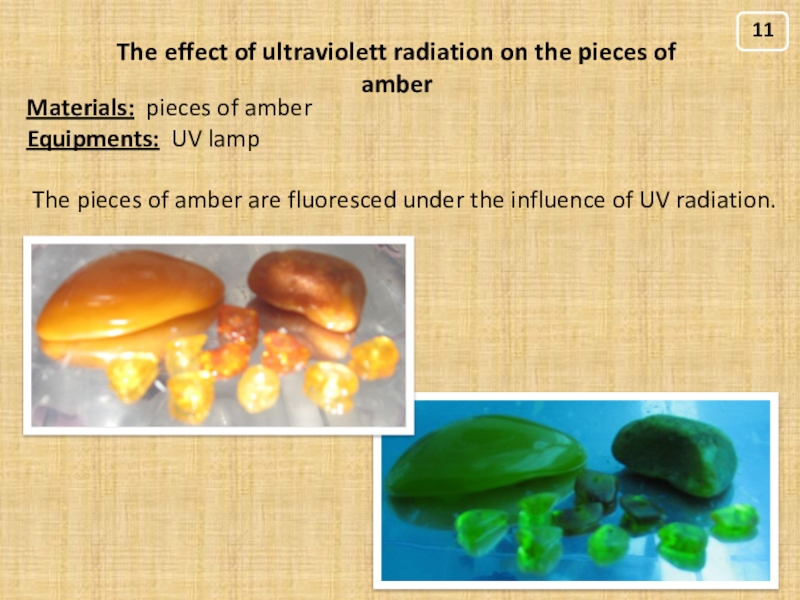 11

The effect of ultraviolett radiation on the pieces of amber

Materials: pieces of amber
Equipments: UV lamp

The pieces of amber are fluoresced under the influence of UV radiation.